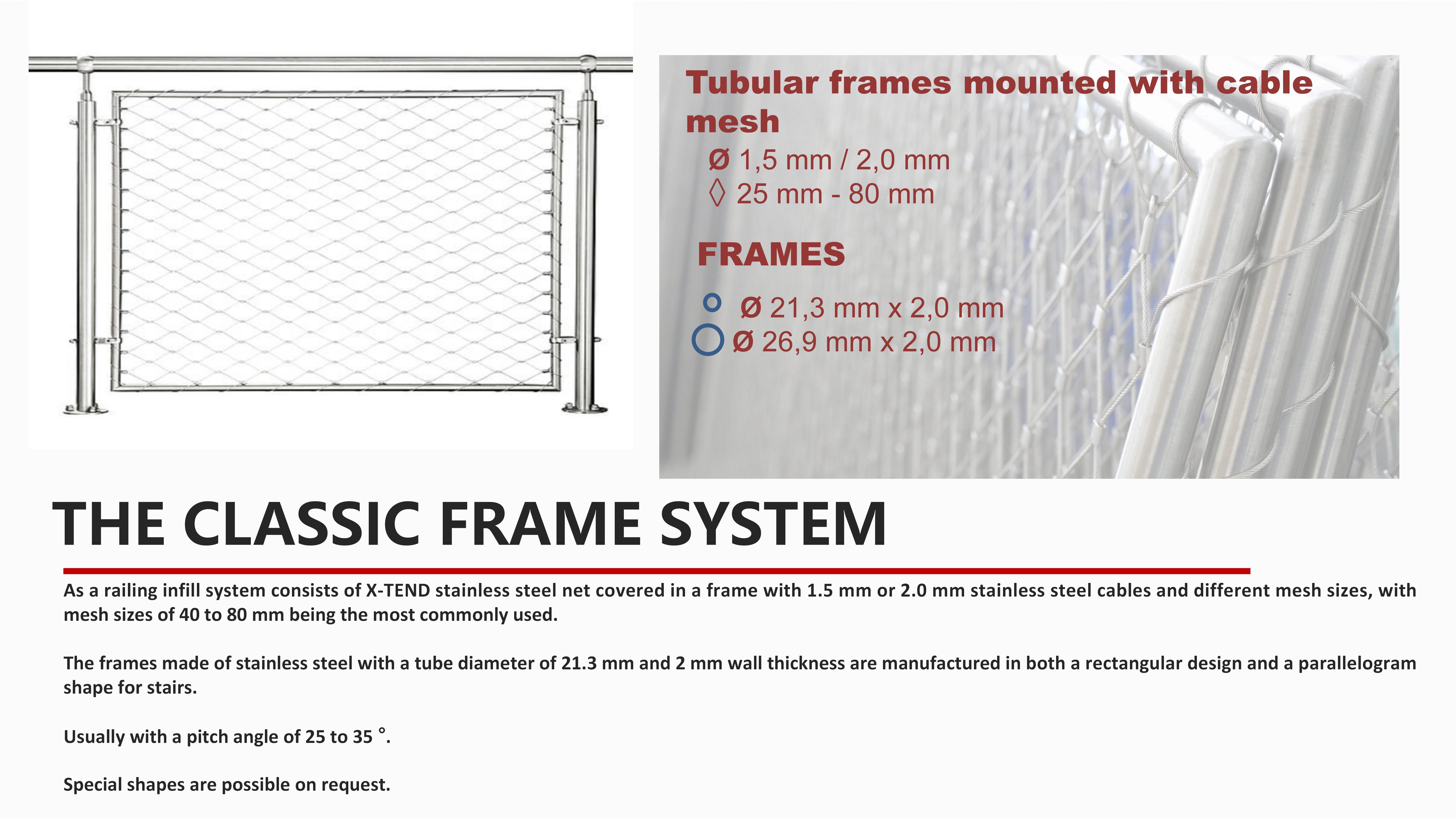 Tubular frames mounted with cable mesh

Ø 1,5 mm / 2,0 mm
◊ 25 mm - 80 mm

FRAMES

Ø 21,3 mm x 2,0 mm
Ø 26,9 mm x 2,0 mm

THE CLASSIC FRAME SYSTEM

As a railing infill system consists of X-TEND stainless steel net covered in a frame with 1.5 mm or 2.0 mm stainless steel cables and different mesh sizes, with mesh sizes of 40 to 80 mm being the most commonly used.

The frames made of stainless steel with a tube diameter of 21.3 mm and 2 mm wall thickness are manufactured in both a rectangular design and a parallelogram shape for stairs.

Usually with a pitch angle of 25 to 35 °.

Special shapes are possible on request.